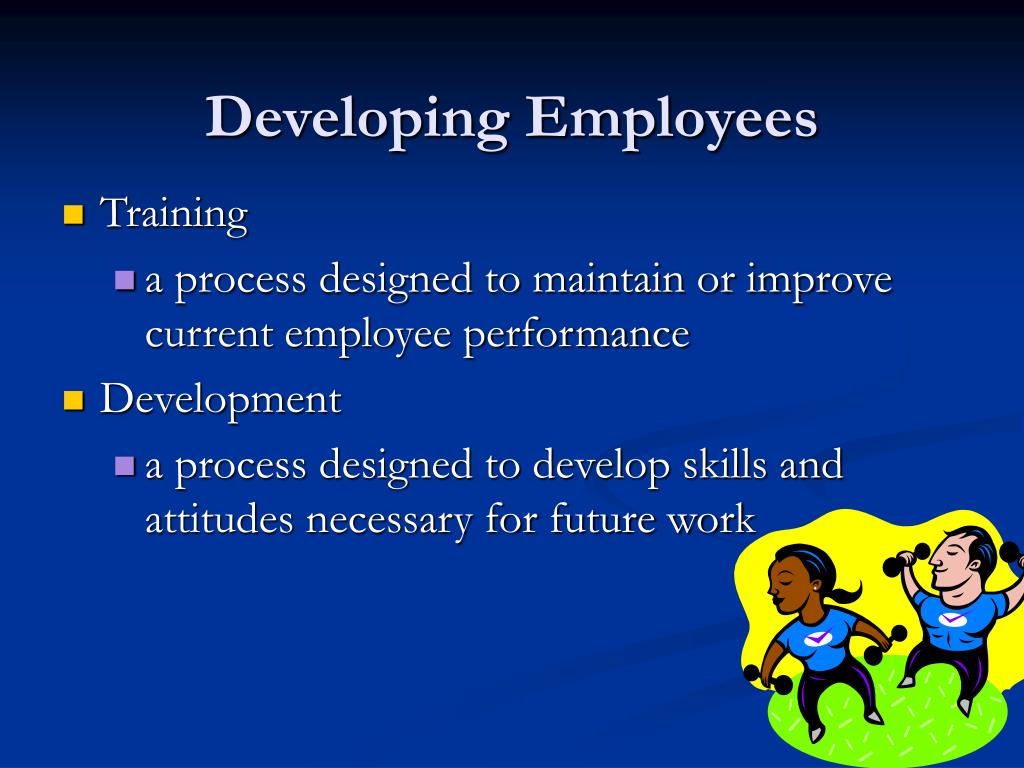 Developing Employees

Training

a process designed to maintain or improve current employee performance

Development

a process designed to develop skills and attitudes necessary for future work